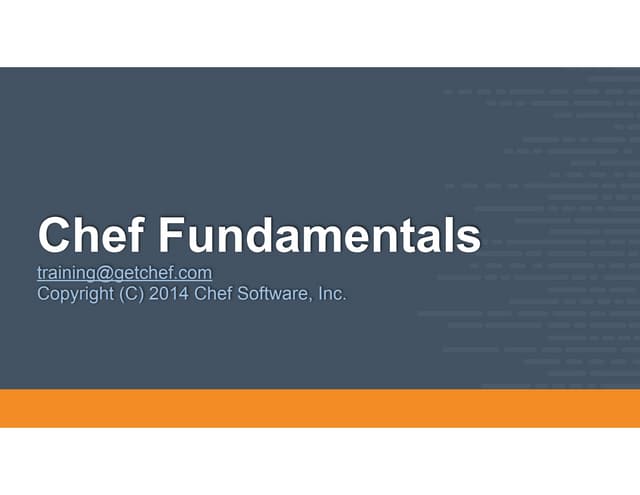 Chef Fundamentals
training@getchef.com
Copyright (C) 2014 Chef Software, Inc.